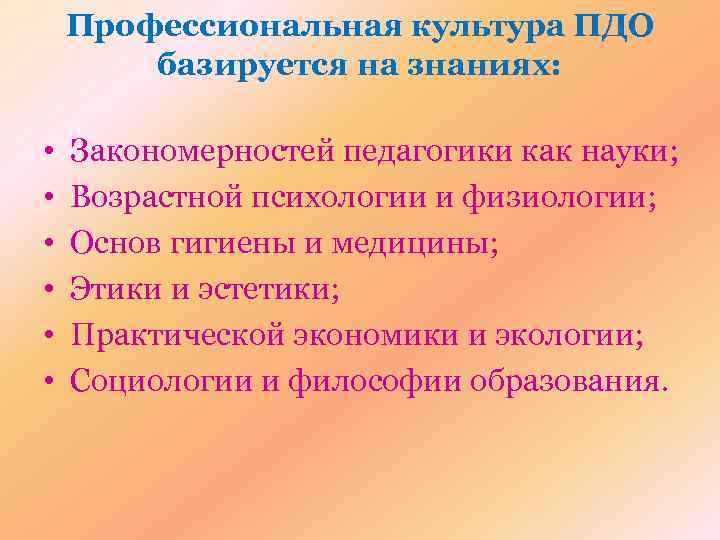 Профессиональная культура ПДО базируется на знаниях:

• Закономерностей педагогики как науки;
• Возрастной психологии и физиологии;
• Основ гигиены и медицины;
• Этики и эстетики;
• Практической экономики и экологии;
• Социологии и философии образования.